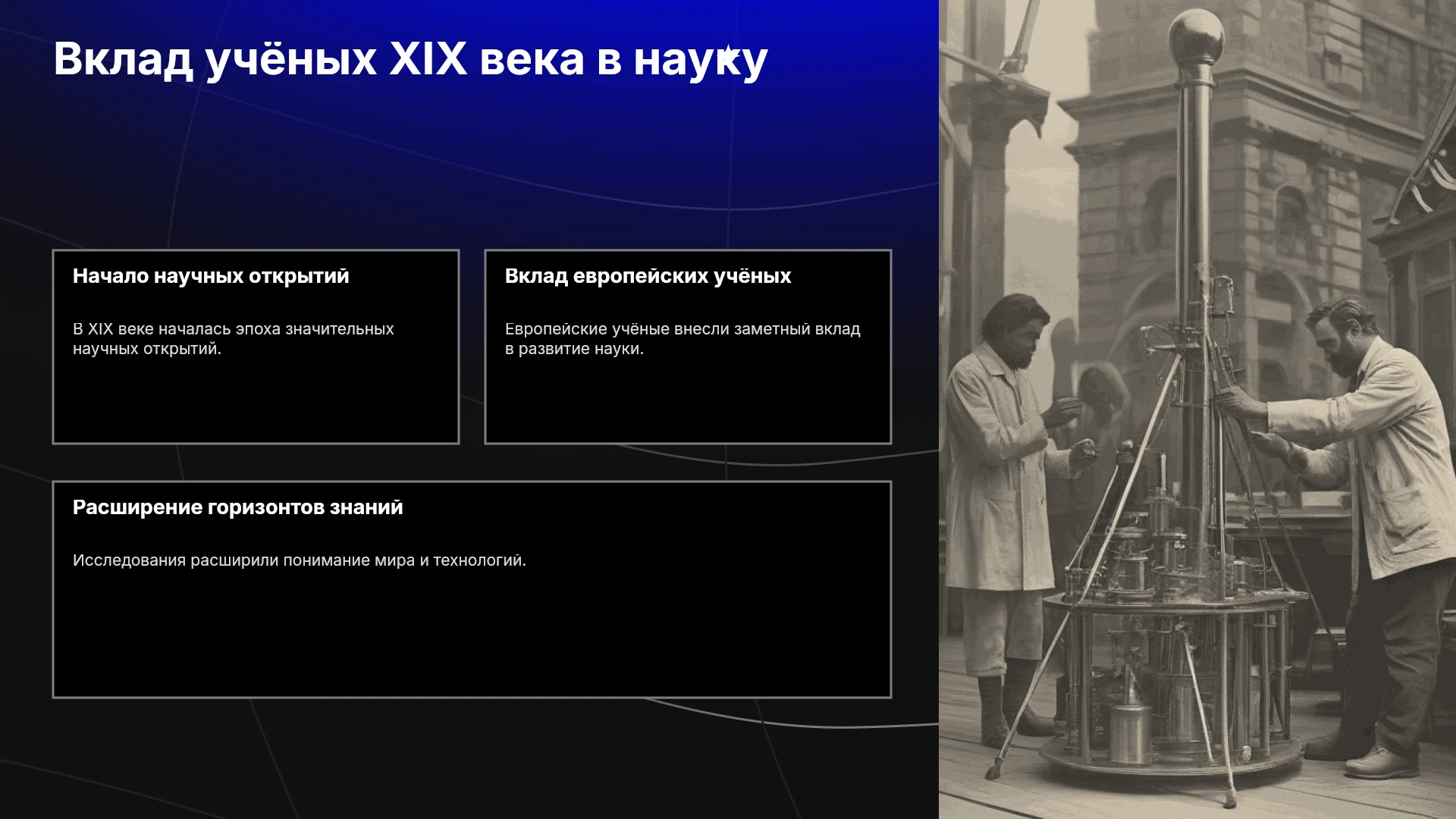 Вклад учёных XIX века в науку

Начало научных открытий

В XIX веке началась эпоха значительных научных открытий.

Вклад европейских учёных

Европейские учёные внесли заметный вклад в развитие науки.

Расширение горизонтов знаний

Исследования расширили понимание мира и технологий.